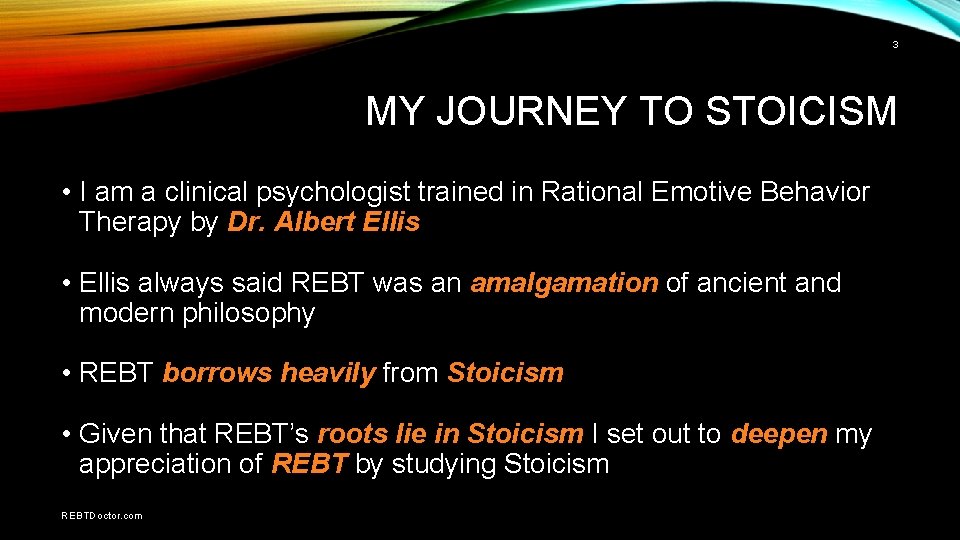 3

MY JOURNEY TO STOICISM

• I am a clinical psychologist trained in Rational Emotive Behavior Therapy by Dr. Albert Ellis

• Ellis always said REBT was an amalgamation of ancient and modern philosophy

• REBT borrows heavily from Stoicism

• Given that REBT's roots lie in Stoicism I set out to deepen my appreciation of REBT by studying Stoicism

REBTDoctor.com